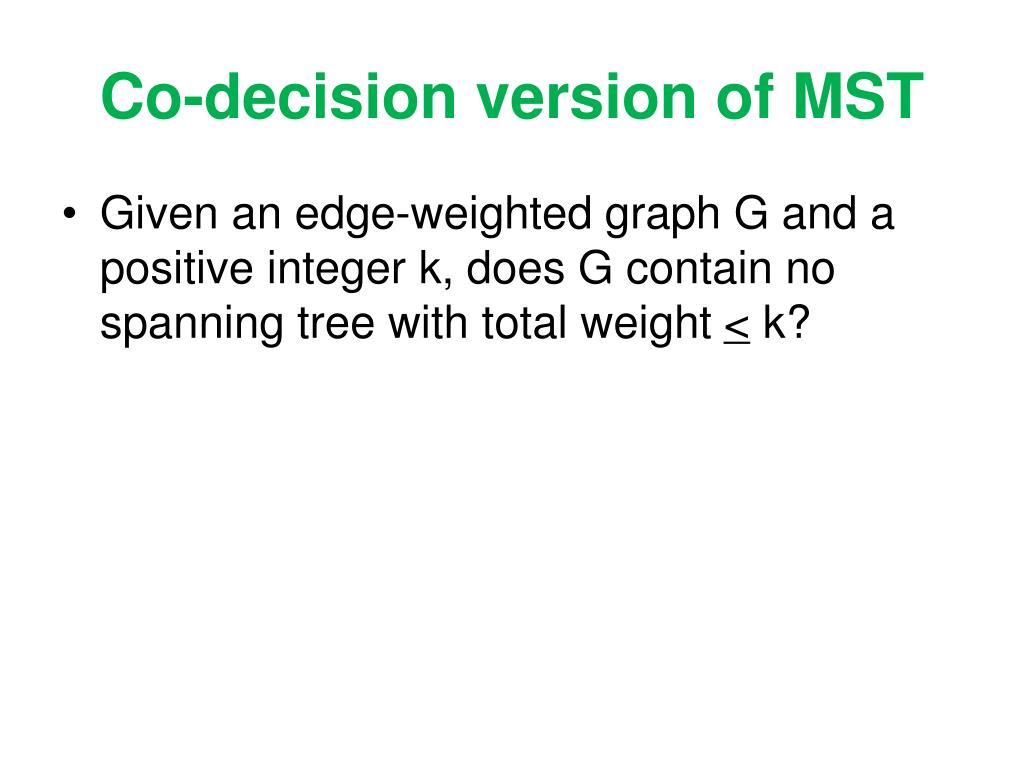 Co-decision version of MST

• Given an edge-weighted graph G and a positive integer k, does G contain no spanning tree with total weight $\leq$ k?